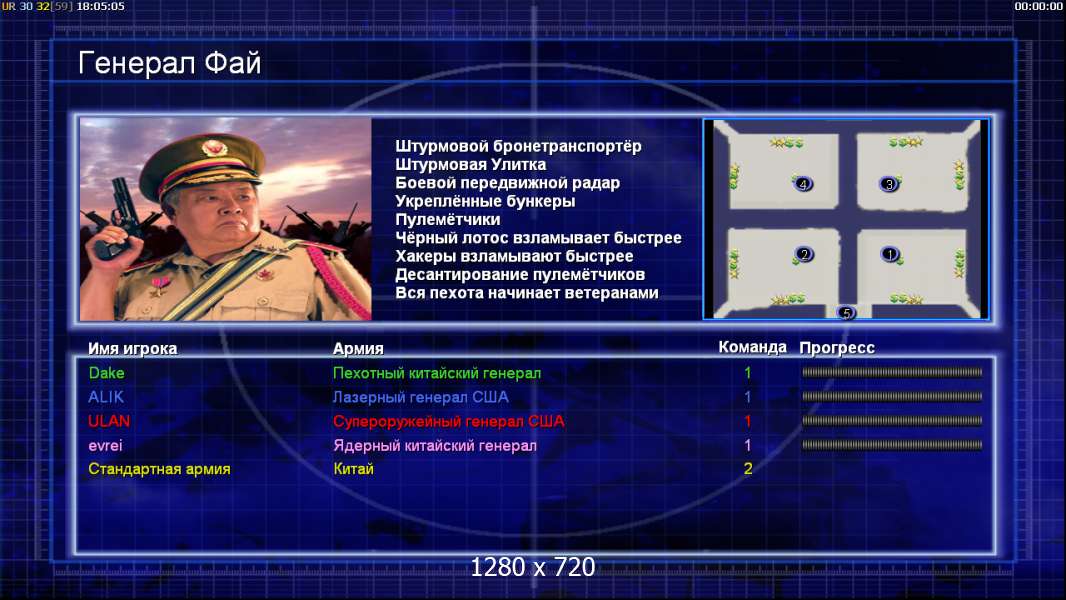 UR 30 32[59] 18:05:05

00:00:00

Генерал Фай

Штурмовой бронетранспортёр
Штурмовая Улитка
Боевой передвижной радар
Укреплённые бункеры
Пулемётчики
Чёрный лотос взламывает быстрее
Хакеры взламывают быстрее
Десантирование пулемётчиков
Вся пехота начинает ветеранами

4
3
2
1
5

| Имя игрока | Армия | Команда | Прогресс |
|---|---|---|---|
| Dake | Пехотный китайский генерал | 1 | |
| ALIK | Лазерный генерал США | 1 | |
| ULAN | Супероружейный генерал США | 1 | |
| evrei | Ядерный китайский генерал | 1 | |
| Стандартная армия | Китай | 2 | |

1280 x 720